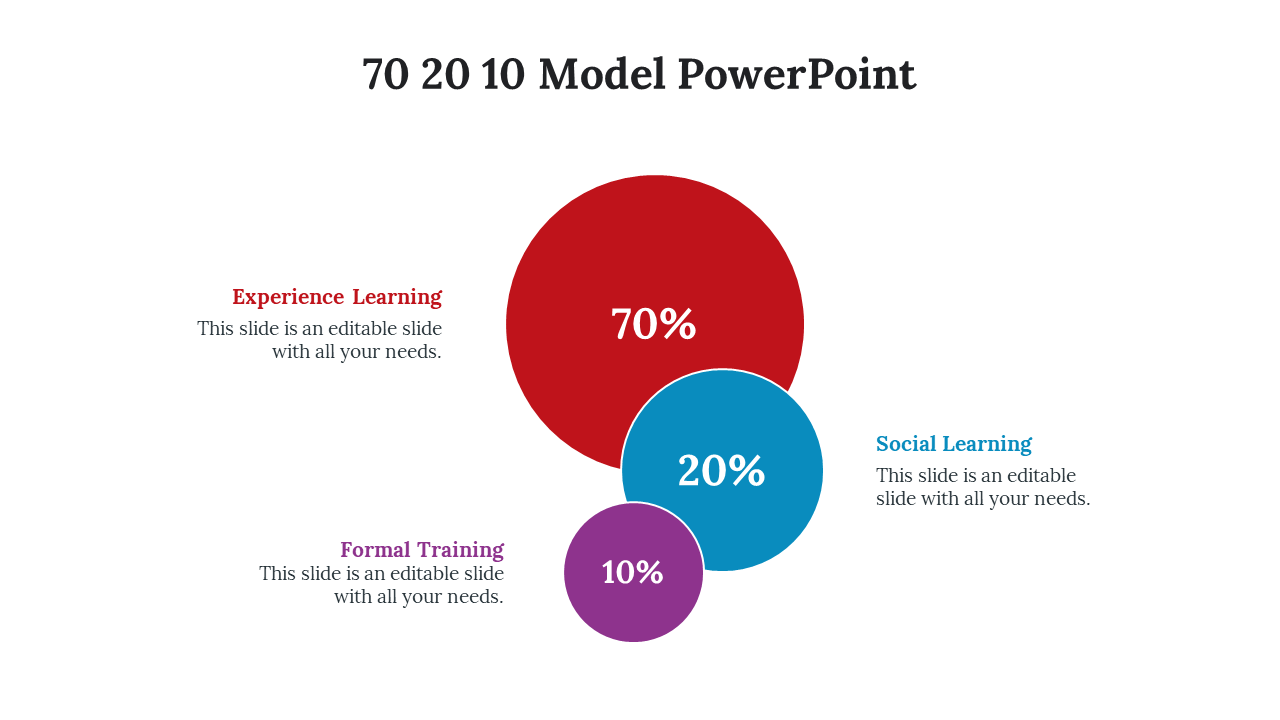 70 20 10 Model PowerPoint

Experience Learning
This slide is an editable slide with all your needs.

70%

20%

Social Learning
This slide is an editable slide with all your needs.

Formal Training
This slide is an editable slide with all your needs.

10%